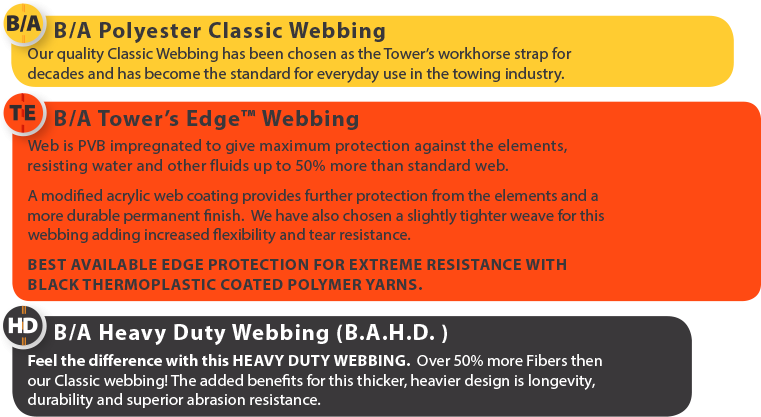 B/A

B/A Polyester Classic Webbing

Our quality Classic Webbing has been chosen as the Tower's workhorse strap for decades and has become the standard for everyday use in the towing industry.

TE

B/A Tower's Edge™ Webbing

Web is PVB impregnated to give maximum protection against the elements, resisting water and other fluids up to 50% more than standard web.

A modified acrylic web coating provides further protection from the elements and a more durable permanent finish. We have also chosen a slightly tighter weave for this webbing adding increased flexibility and tear resistance.

BEST AVAILABLE EDGE PROTECTION FOR EXTREME RESISTANCE WITH BLACK THERMOPLASTIC COATED POLYMER YARNS.

HD

B/A Heavy Duty Webbing (B.A.H.D. )

Feel the difference with this HEAVY DUTY WEBBING. Over 50% more Fibers then our Classic webbing! The added benefits for this thicker, heavier design is longevity, durability and superior abrasion resistance.